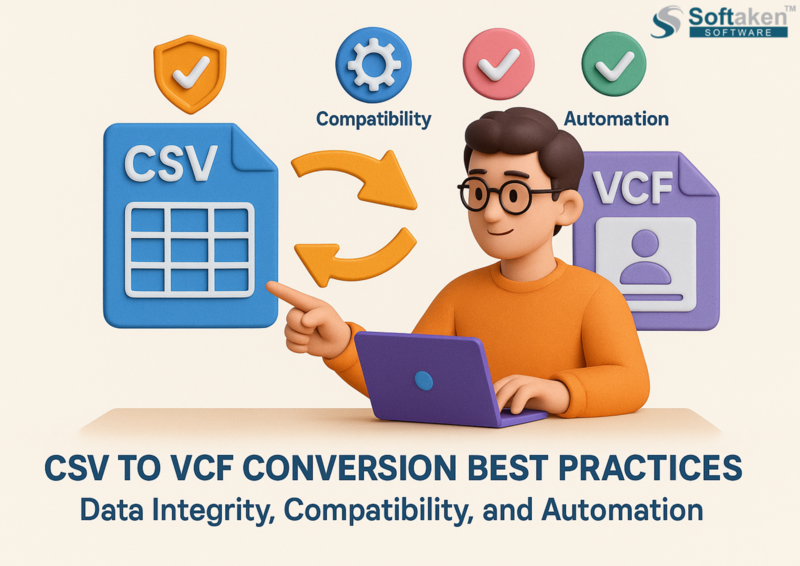 Softaken™
SOFTWARE

Compatibility

Automation

CSV

VCF

CSV TO VCF CONVERSION BEST PRACTICES
Data Integrity, Compatibility, and Automation